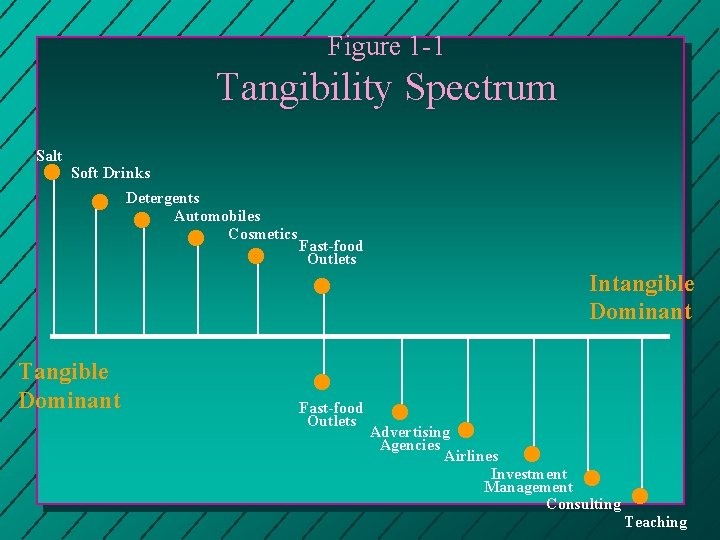 Figure 1-1
Tangibility Spectrum

Salt
Soft Drinks
Detergents
Automobiles
Cosmetics
Fast-food Outlets

Intangible Dominant

Tangible Dominant

Fast-food Outlets
Advertising Agencies
Airlines
Investment Management
Consulting
Teaching